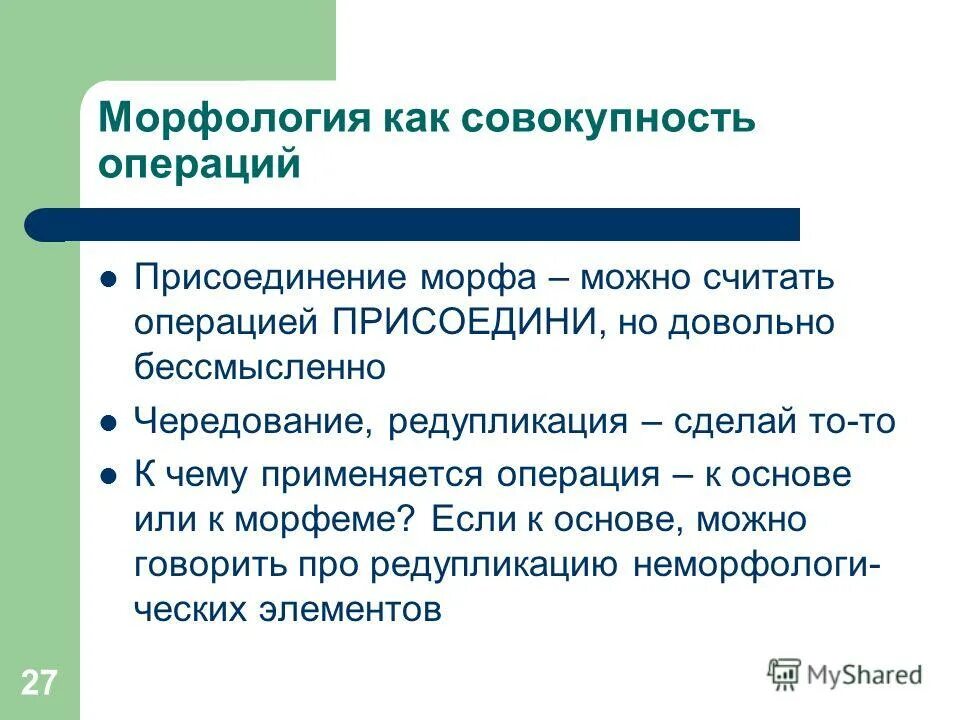 Морфология как совокупность операций

- Присоединение морфа – можно считать операцией ПРИСОЕДИНИ, но довольно бессмысленно
- Чередование, редупликация – сделай то-то
- К чему применяется операция – к основе или к морфеме? Если к основе, можно говорить про редупликацию неморфологических элементов

27

MyShared